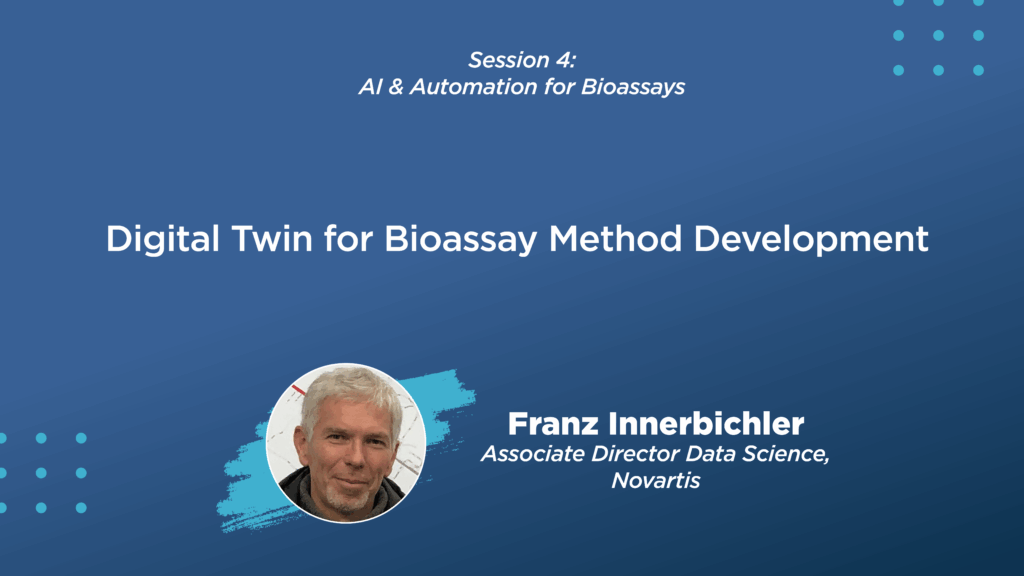 Session 4:
AI & Automation for Bioassays

Digital Twin for Bioassay Method Development

Franz Innerbichler
Associate Director Data Science, Novartis